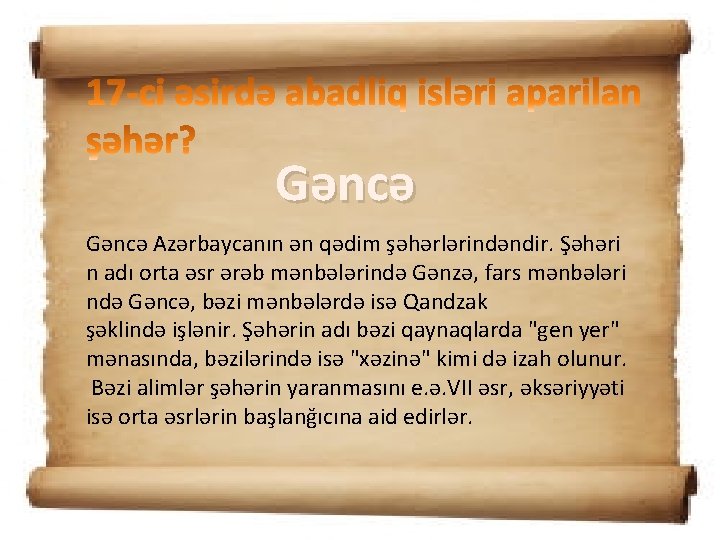 17-ci əsirdə abadliq isləri aparilan şəhər?

Gəncə

Gəncə Azərbaycanın ən qədim şəhərlərindəndir. Şəhəri n adı orta əsr ərəb mənbələrində Gənzə, fars mənbələri ndə Gəncə, bəzi mənbələrdə isə Qandzak şəklində işlənir. Şəhərin adı bəzi qaynaqlarda "gen yer" mənasında, bəzilərində isə "xəzinə" kimi də izah olunur. Bəzi alimlər şəhərin yaranmasını e.ə.VII əsr, əksəriyyəti isə orta əsrlərin başlanğıcına aid edirlər.